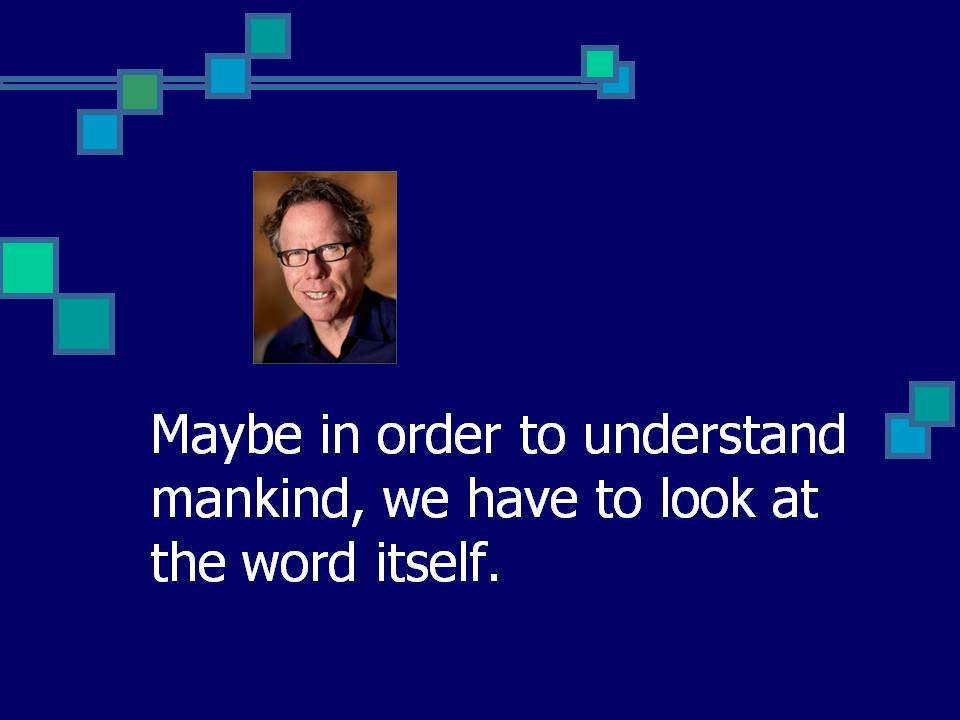 Maybe in order to understand mankind, we have to look at the word itself.